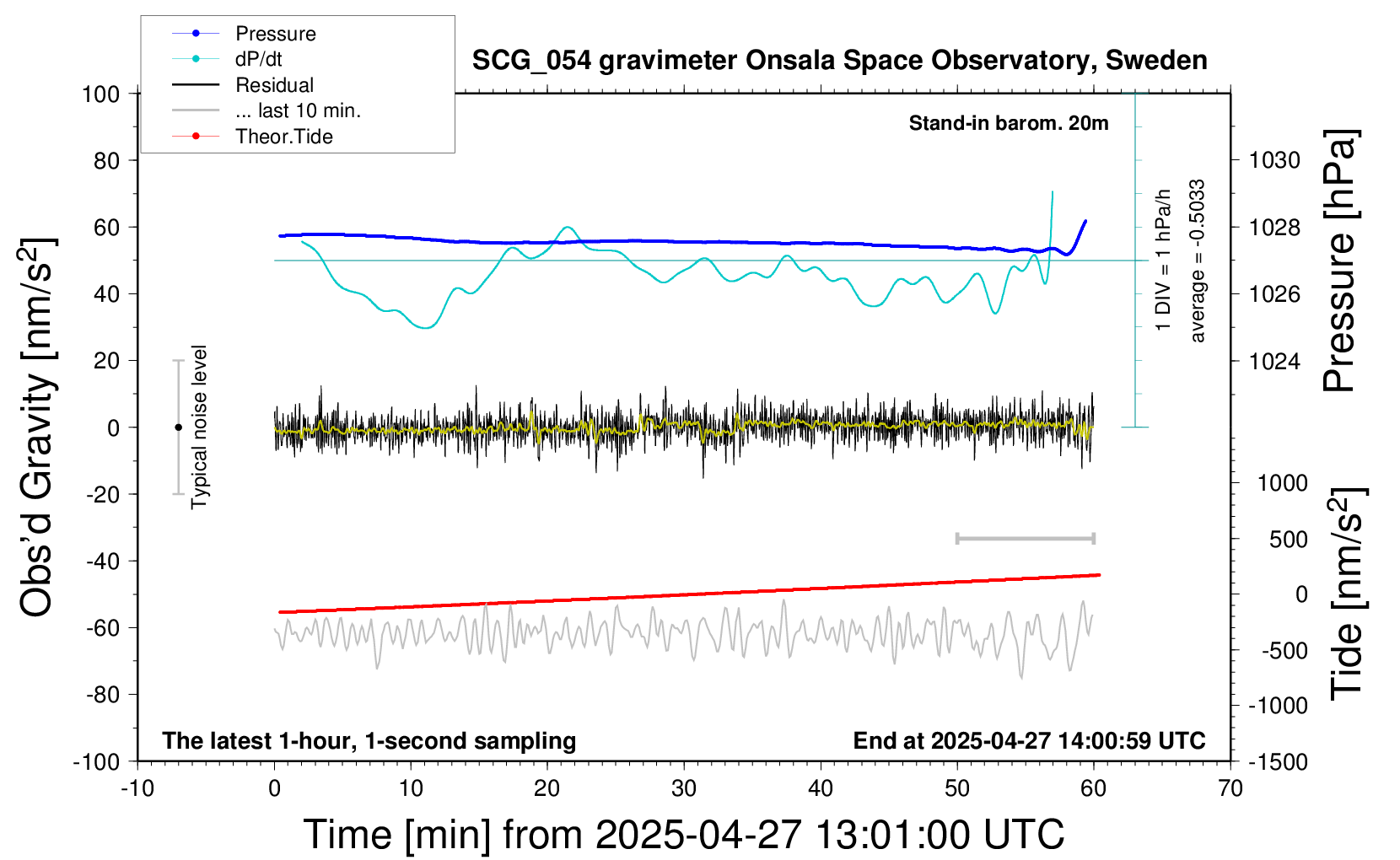 Pressure
dP/dt
Residual
... last 10 min.
Theor.Tide

SCG_054 gravimeter Onsala Space Observatory, Sweden

Stand-in barom. 20m

1 DIV = 1 hPa/h
average = -0.5033

Typical noise level

The latest 1-hour, 1-second sampling
End at 2025-04-27 14:00:59 UTC

Obs'd Gravity [nm/s$^2$]
100
80
60
40
20
0
-20
-40
-60
-80
-100

Pressure [hPa]
1030
1028
1026
1024

Tide [nm/s$^2$]
1000
500
0
-500
-1000
-1500

-10
0
10
20
30
40
50
60
70

Time [min] from 2025-04-27 13:01:00 UTC